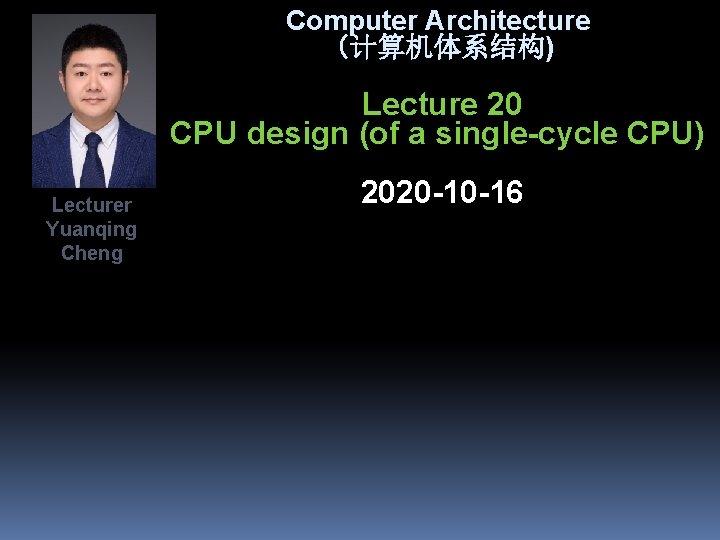 Computer Architecture
(计算机体系结构)

Lecture 20
CPU design (of a single-cycle CPU)

2020-10-16

Lecturer
Yuanqing
Cheng